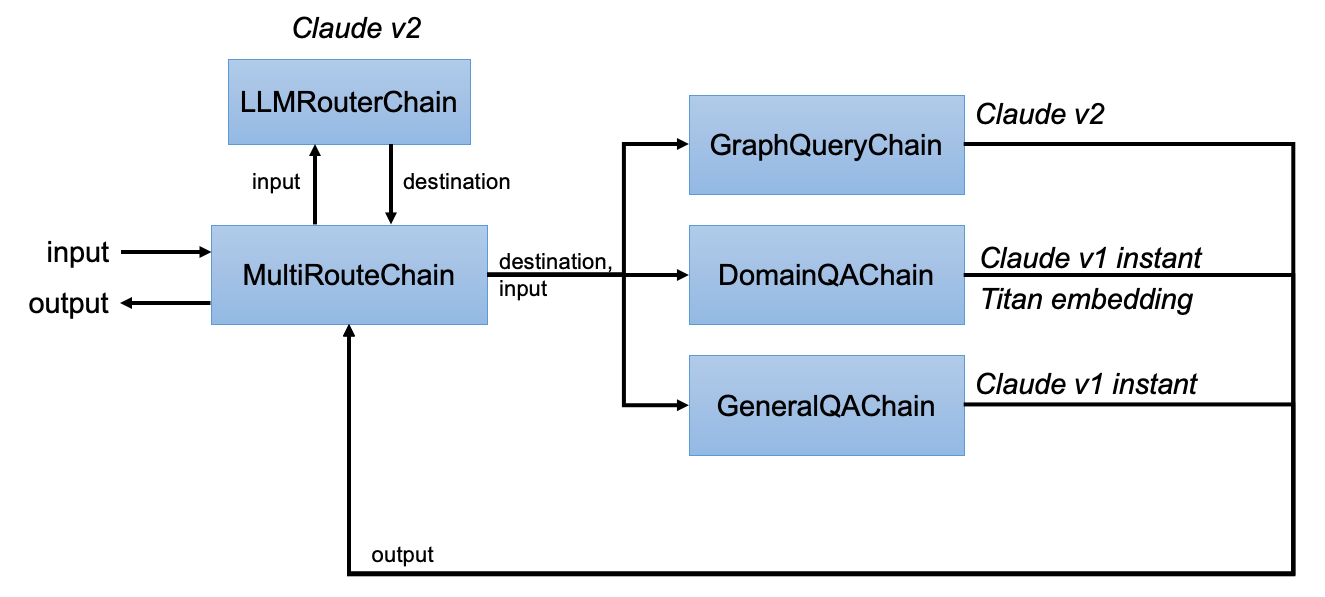 Claude v2

LLMRouterChain

input

destination

input

output

MultiRouteChain

destination, input

GraphQueryChain

Claude v2

DomainQAChain

Claude v1 instant

Titan embedding

GeneralQAChain

Claude v1 instant

output